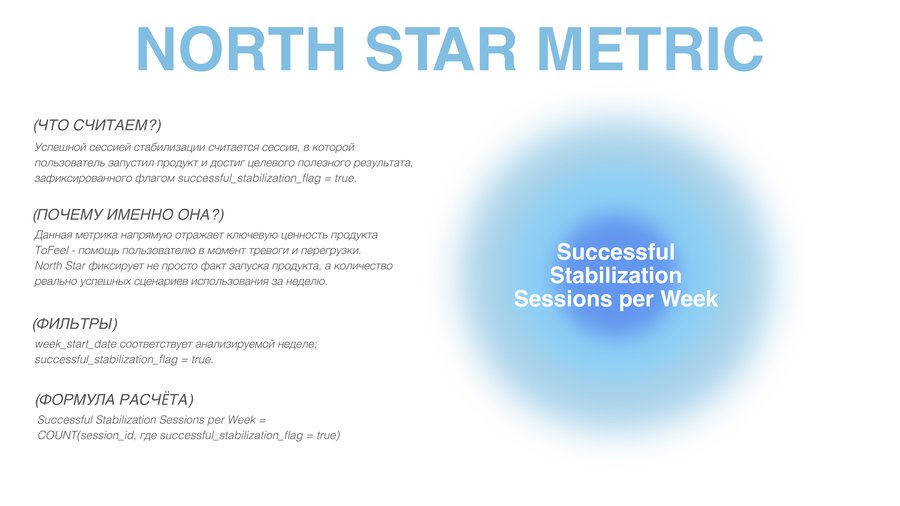 NORTH STAR METRIC

(ЧТО СЧИТАЕМ?)

Успешной сессией стабилизации считается сессия, в которой пользователь запустил продукт и достиг целевого полезного результата, зафиксированного флагом successful_stabilization_flag = true.

(ПОЧЕМУ ИМЕННО ОНА?)

Данная метрика напрямую отражает ключевую ценность продукта ToFeel - помощь пользователю в момент тревоги и перегрузки. North Star фиксирует не просто факт запуска продукта, а количество реально успешных сценариев использования за неделю.

(ФИЛЬТРЫ)

week_start_date соответствует анализируемой неделе; successful_stabilization_flag = true.

(ФОРМУЛА РАСЧЁТА)

Successful Stabilization Sessions per Week = COUNT(session_id, где successful_stabilization_flag = true)

Successful Stabilization Sessions per Week